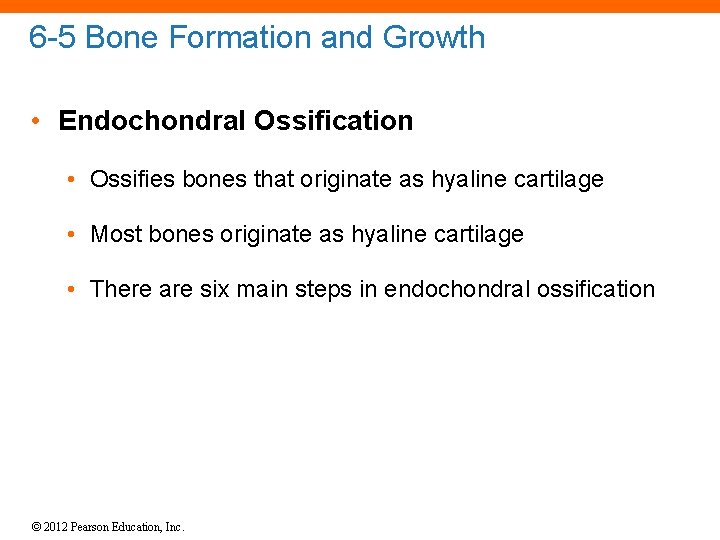 6-5 Bone Formation and Growth

• Endochondral Ossification

• Ossifies bones that originate as hyaline cartilage

• Most bones originate as hyaline cartilage

• There are six main steps in endochondral ossification

© 2012 Pearson Education, Inc.